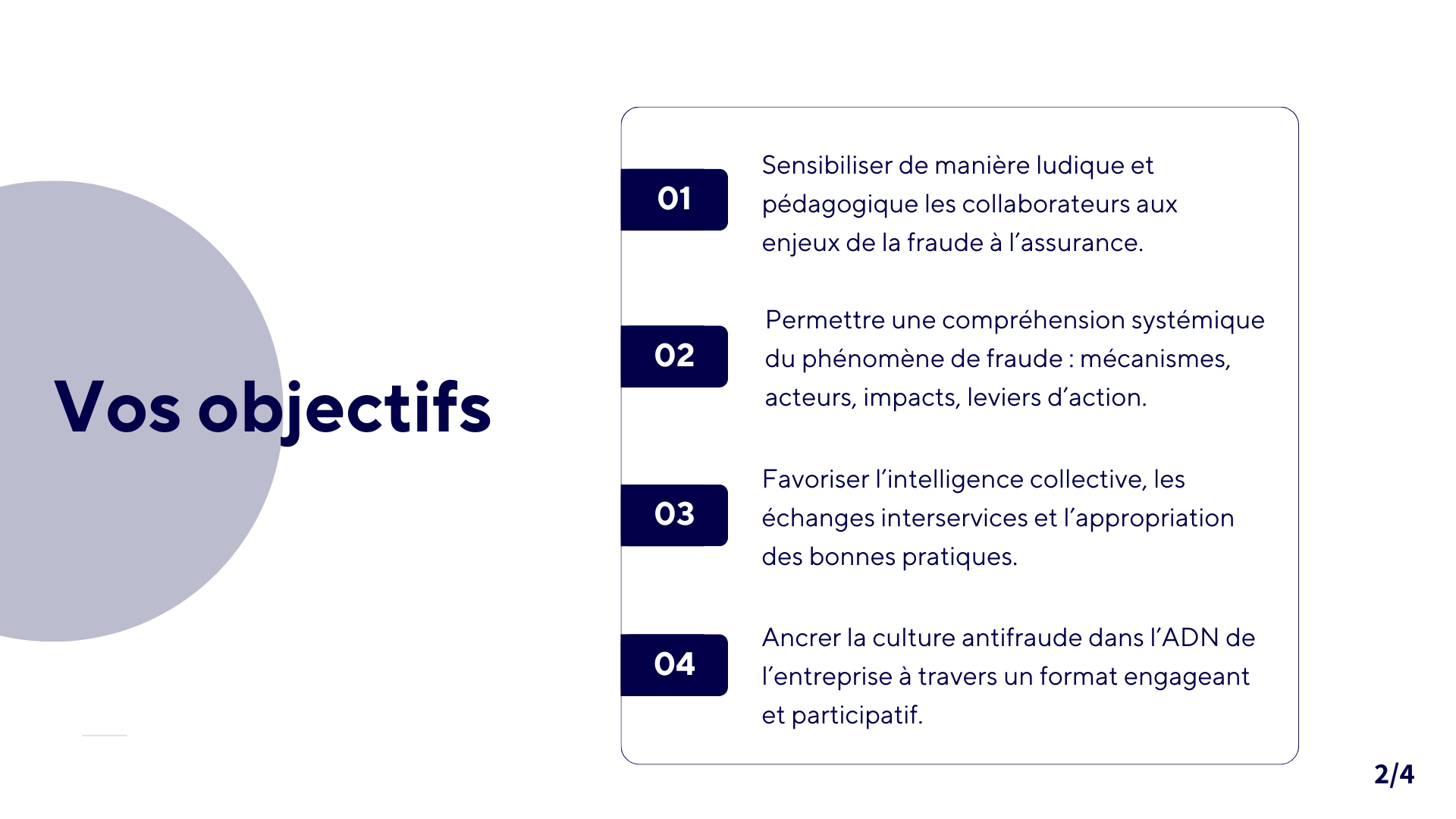 Vos objectifs

01

Sensibiliser de manière ludique et pédagogique les collaborateurs aux enjeux de la fraude à l’assurance.

02

Permettre une compréhension systémique du phénomène de fraude : mécanismes, acteurs, impacts, leviers d’action.

03

Favoriser l’intelligence collective, les échanges interservices et l’appropriation des bonnes pratiques.

04

Ancrer la culture antifraude dans l’ADN de l’entreprise à travers un format engageant et participatif.

2/4